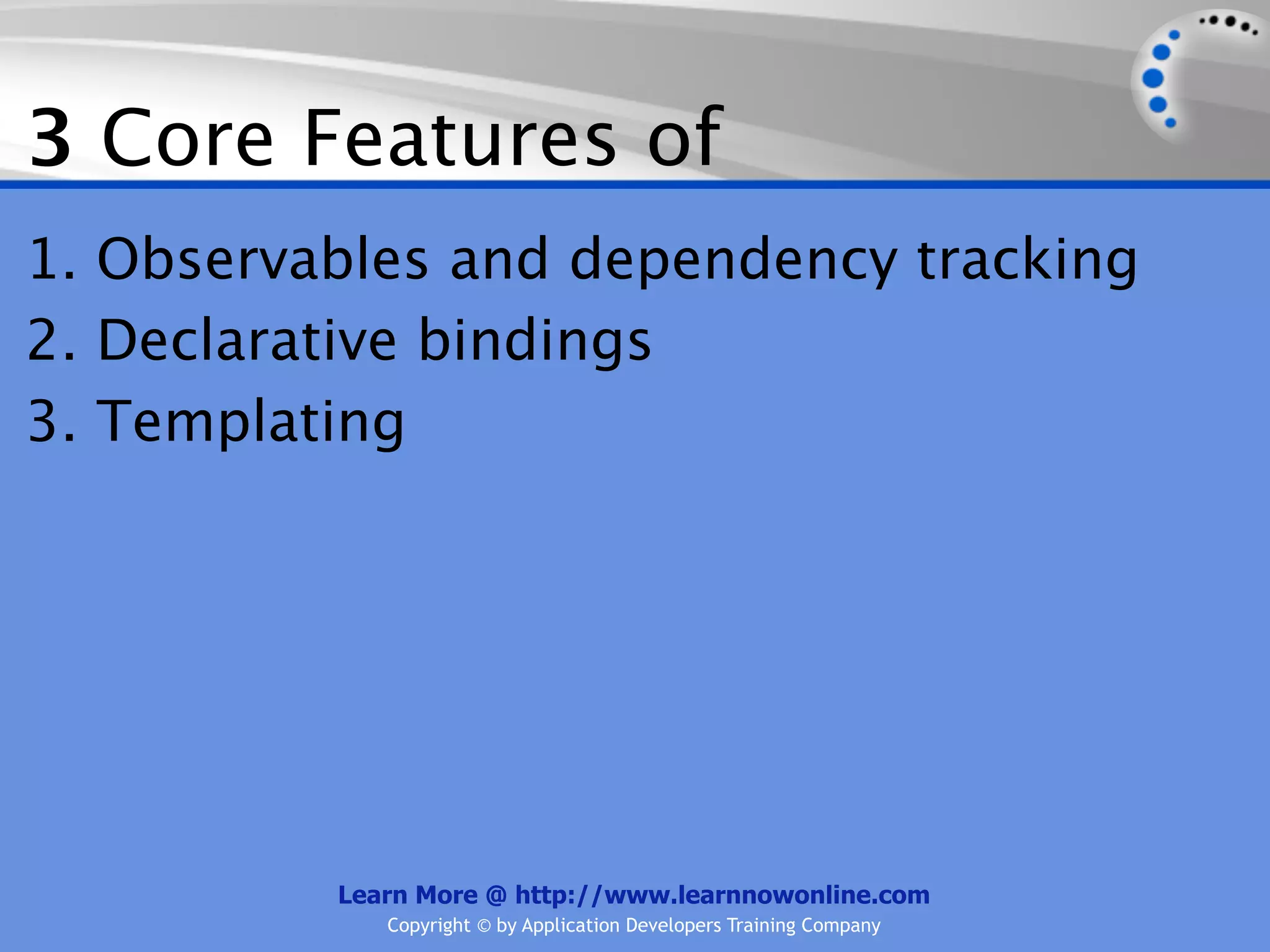 3 Core Features of

1. Observables and dependency tracking
2. Declarative bindings
3. Templating

Learn More @ http://www.learnnowonline.com
Copyright © by Application Developers Training Company